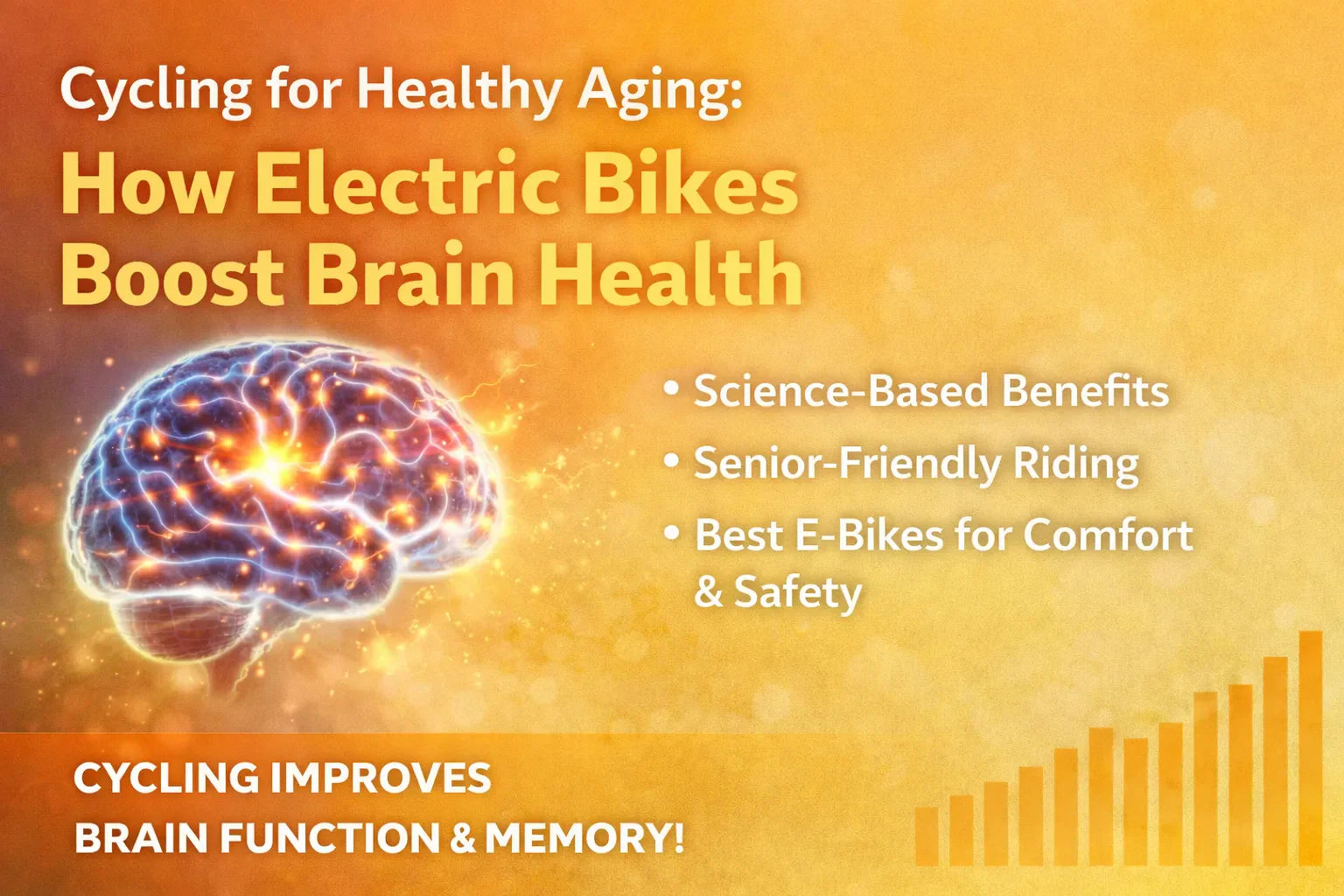 Cycling for Healthy Aging:
How Electric Bikes Boost Brain Health

• Science-Based Benefits
• Senior-Friendly Riding
• Best E-Bikes for Comfort & Safety

CYCLING IMPROVES BRAIN FUNCTION & MEMORY!